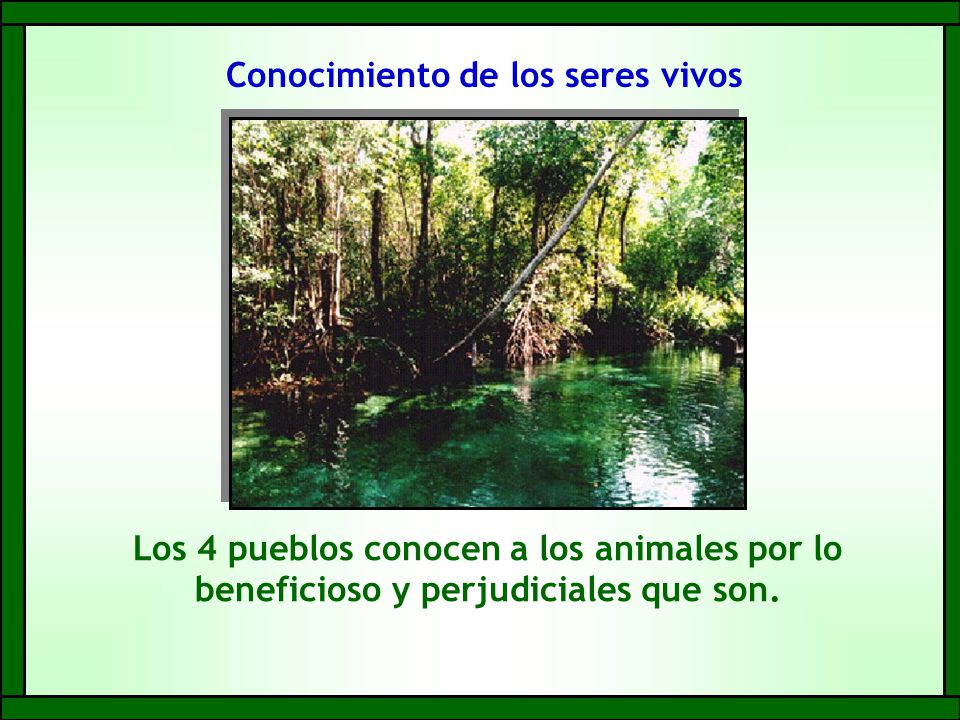 Conocimiento de los seres vivos

Los 4 pueblos conocen a los animales por lo beneficioso y perjudiciales que son.